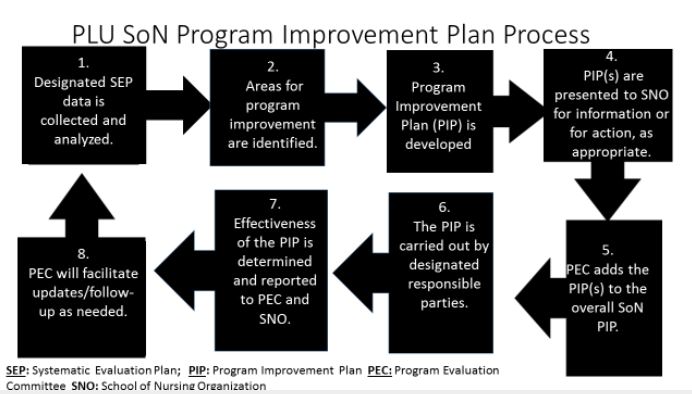 PLU SoN Program Improvement Plan Process

1. Designated SEP data is collected and analyzed.

2. Areas for program improvement are identified.

3. Program Improvement Plan (PIP) is developed

4. PIP(s) are presented to SNO for information or for action, as appropriate.

5. PEC adds the PIP(s) to the overall SoN PIP.

6. The PIP is carried out by designated responsible parties.

7. Effectiveness of the PIP is determined and reported to PEC and SNO.

8. PEC will facilitate updates/follow-up as needed.

SEP: Systematic Evaluation Plan; PIP: Program Improvement Plan PEC: Program Evaluation Committee SNO: School of Nursing Organization